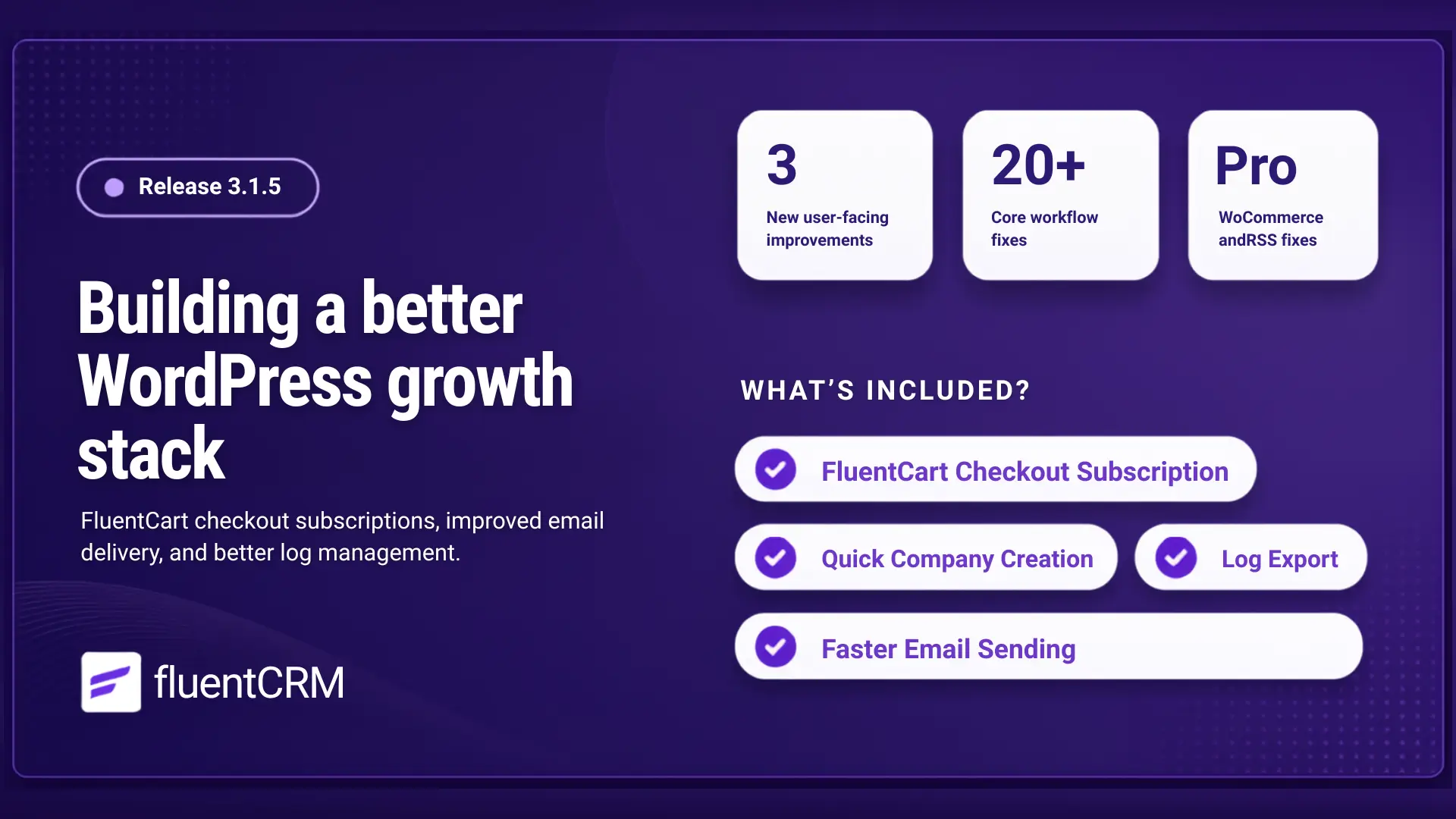 Release 3.1.5

Building a better WordPress growth stack

FluentCart checkout subscriptions, improved email delivery, and better log management.

fluentCRM

3
New user-facing improvements

20+
Core workflow fixes

Pro
WoCommerce andRSS fixes

WHAT'S INCLUDED?

FluentCart Checkout Subscription

Quick Company Creation

Log Export

Faster Email Sending